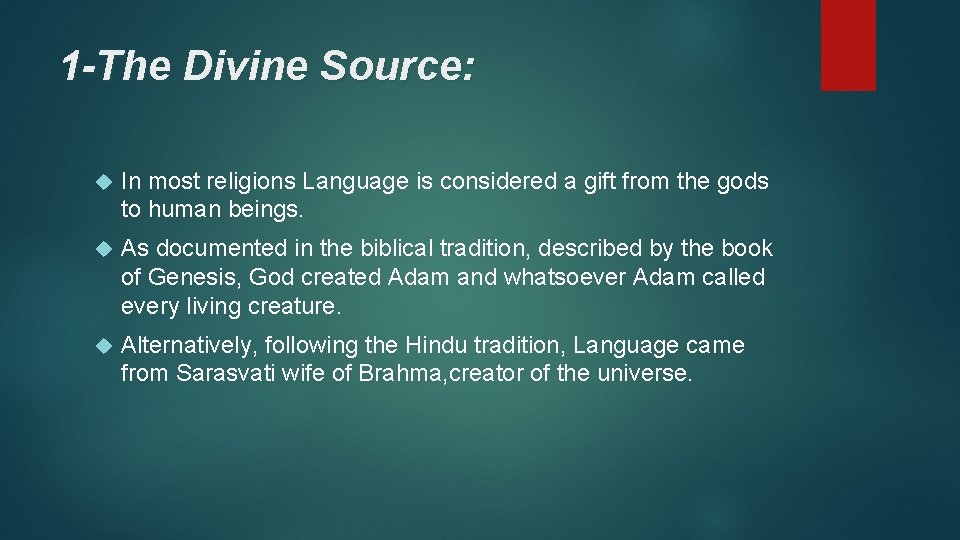 1-The Divine Source:

In most religions Language is considered a gift from the gods to human beings.

As documented in the biblical tradition, described by the book of Genesis, God created Adam and whatsoever Adam called every living creature.

Alternatively, following the Hindu tradition, Language came from Sarasvati wife of Brahma,creator of the universe.